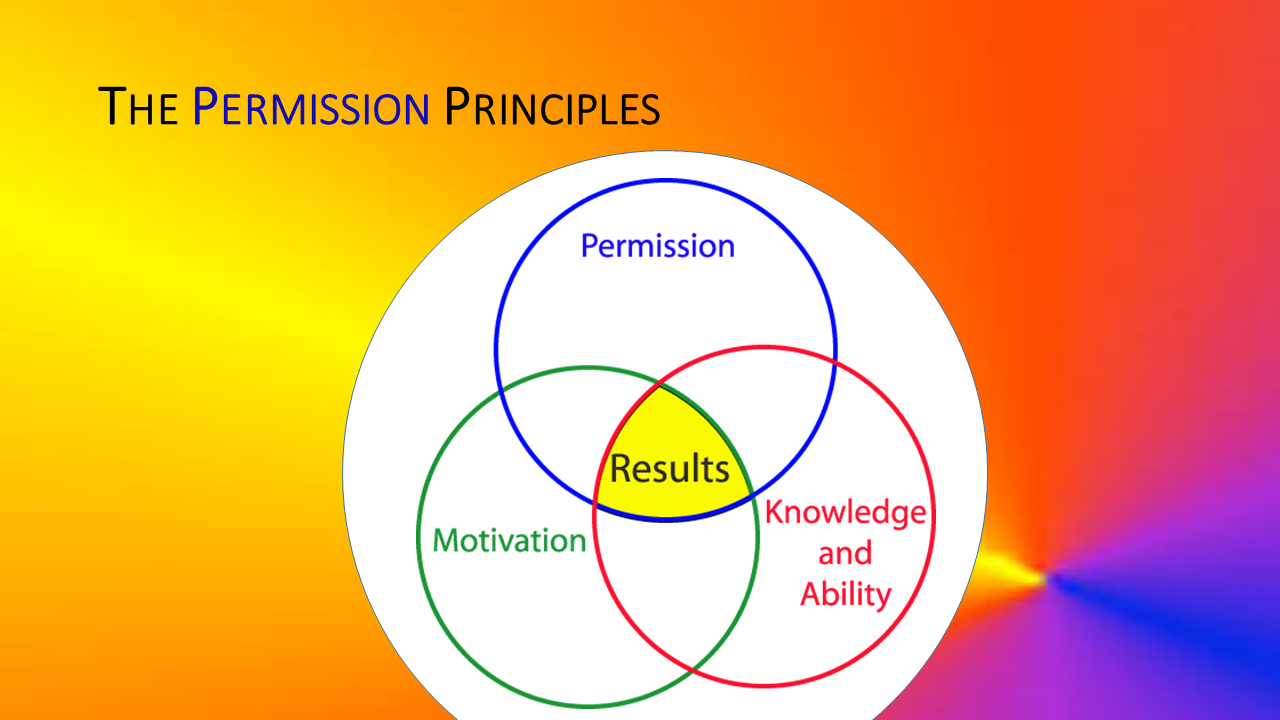 THE PERMISSION PRINCIPLES

Permission

Results

Motivation

Knowledge and Ability